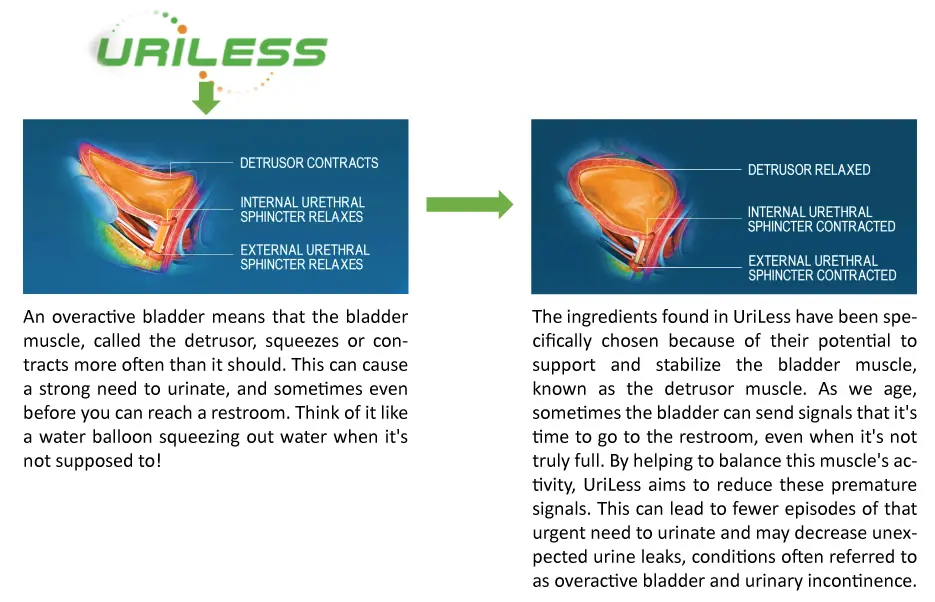 URILESS

DETRUSOR CONTRACTS

INTERNAL URETHRAL SPHINCTER RELAXES

EXTERNAL URETHRAL SPHINCTER RELAXES

An overactive bladder means that the bladder muscle, called the detrusor, squeezes or contracts more often than it should. This can cause a strong need to urinate, and sometimes even before you can reach a restroom. Think of it like a water balloon squeezing out water when it's not supposed to!

DETRUSOR RELAXED

INTERNAL URETHRAL SPHINCTER CONTRACTED

EXTERNAL URETHRAL SPHINCTER CONTRACTED

The ingredients found in UriLess have been specifically chosen because of their potential to support and stabilize the bladder muscle, known as the detrusor muscle. As we age, sometimes the bladder can send signals that it's time to go to the restroom, even when it's not truly full. By helping to balance this muscle's activity, UriLess aims to reduce these premature signals. This can lead to fewer episodes of that urgent need to urinate and may decrease unexpected urine leaks, conditions often referred to as overactive bladder and urinary incontinence.